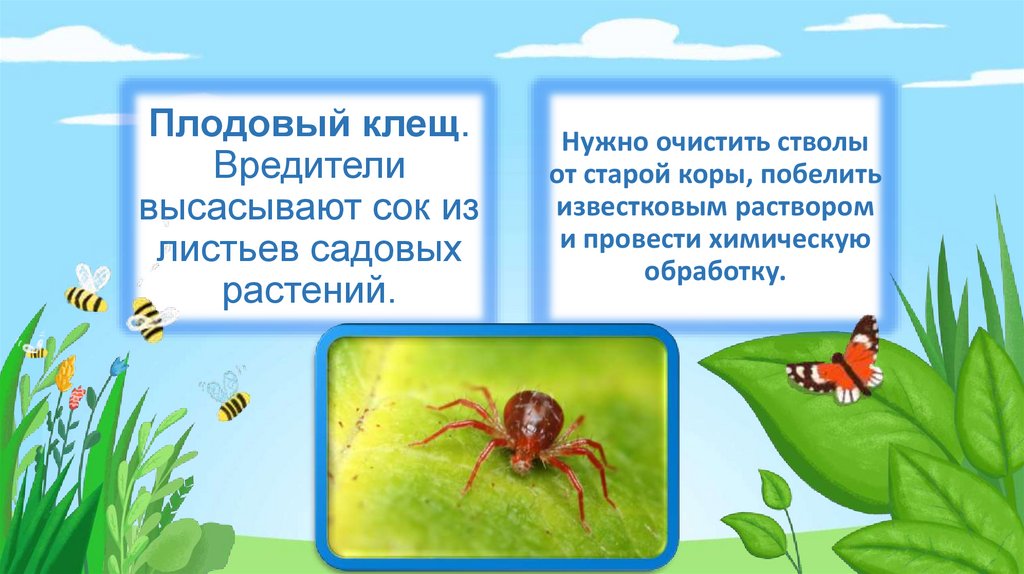 Плодовый клещ. Вредители высасывают сок из листьев садовых растений.

Нужно очистить стволы от старой коры, побелить известковым раствором и провести химическую обработку.